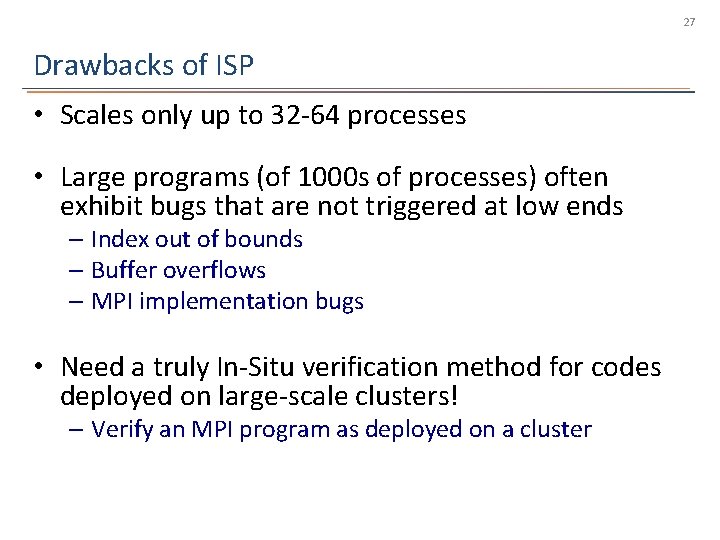 27

Drawbacks of ISP

• Scales only up to 32-64 processes

• Large programs (of 1000s of processes) often exhibit bugs that are not triggered at low ends
– Index out of bounds
– Buffer overflows
– MPI implementation bugs

• Need a truly In-Situ verification method for codes deployed on large-scale clusters!
– Verify an MPI program as deployed on a cluster